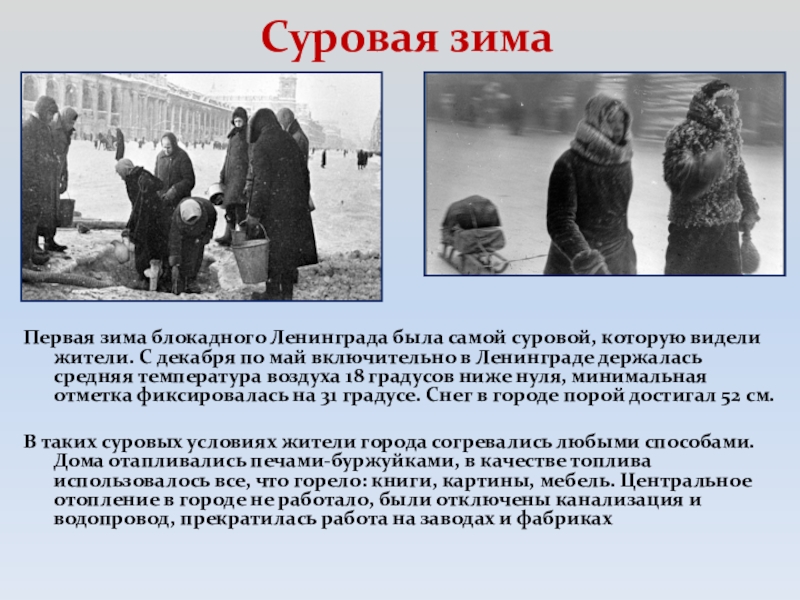 Суровая зима

Первая зима блокадного Ленинграда была самой суровой, которую видели жители. С декабря по май включительно в Ленинграде держалась средняя температура воздуха 18 градусов ниже нуля, минимальная отметка фиксировалась на 31 градусе. Снег в городе порой достигал 52 см.

В таких суровых условиях жители города согревались любыми способами. Дома отапливались печами-буржуйками, в качестве топлива использовалось все, что горело: книги, картины, мебель. Центральное отопление в городе не работало, были отключены канализация и водопровод, прекратилась работа на заводах и фабриках